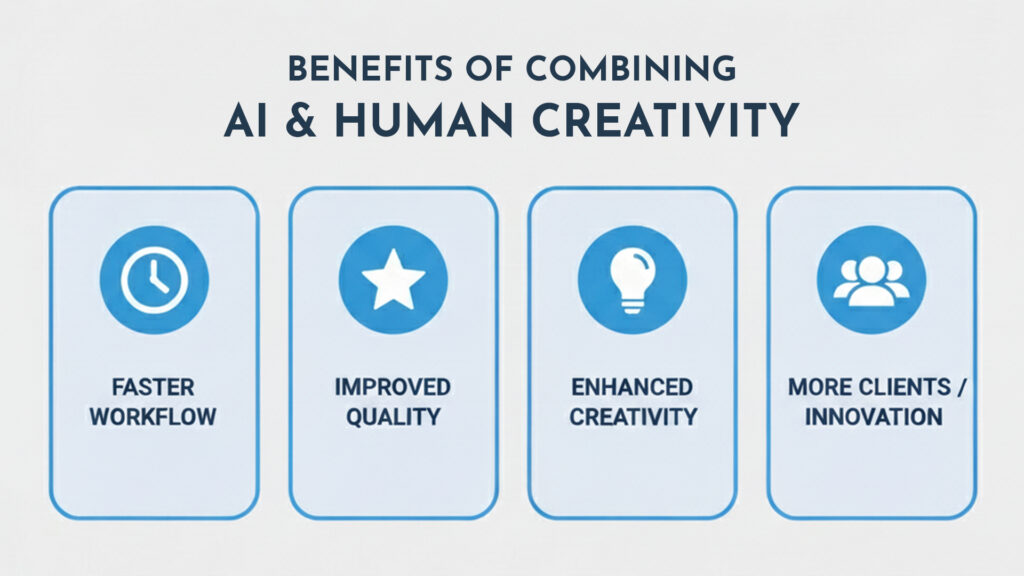 BENEFITS OF COMBINING
AI & HUMAN CREATIVITY

FASTER WORKFLOW

IMPROVED QUALITY

ENHANCED CREATIVITY

MORE CLIENTS / INNOVATION